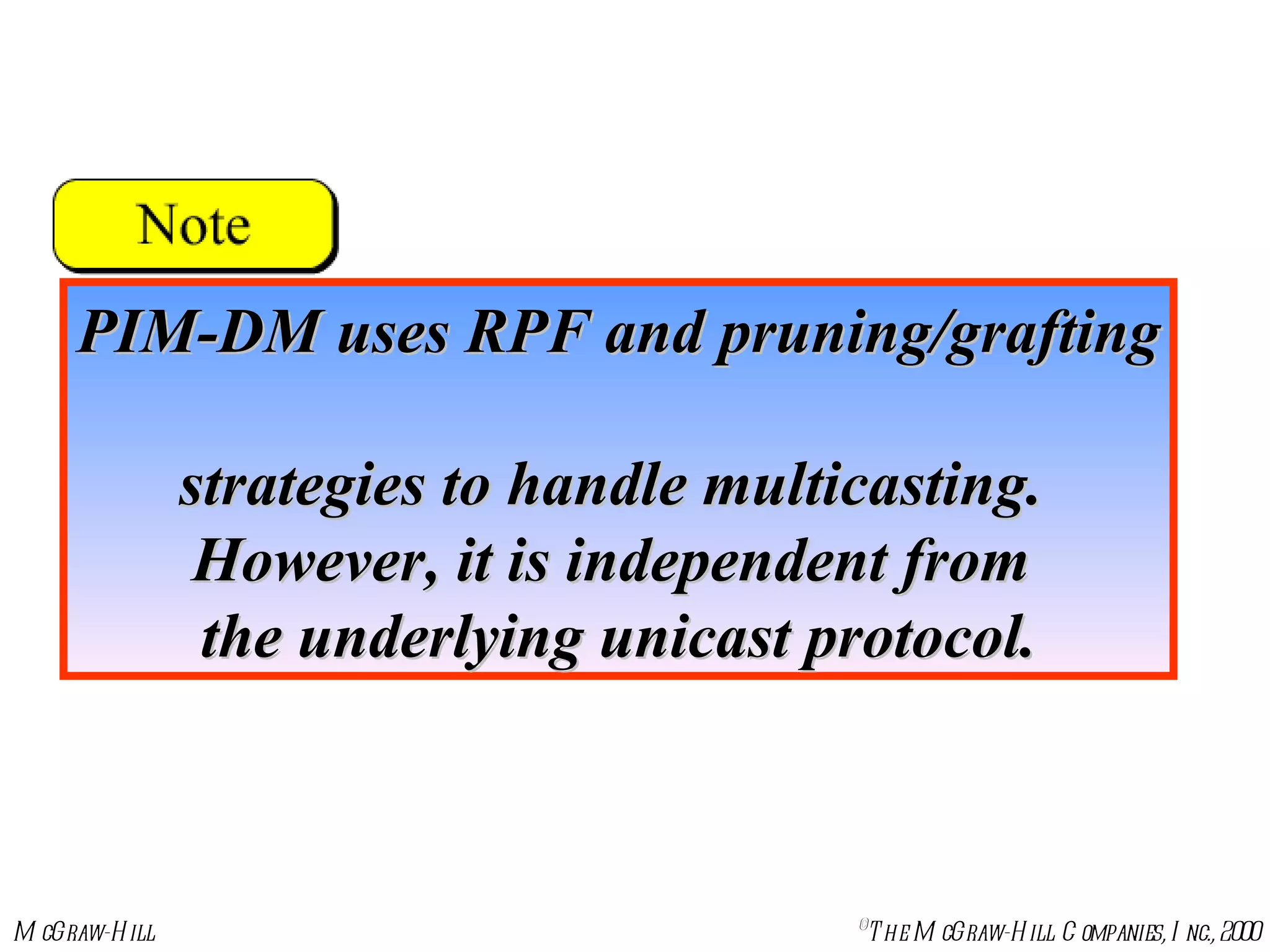 Note

PIM-DM uses RPF and pruning/grafting

strategies to handle multicasting. However, it is independent from the underlying unicast protocol.

McGraw-Hill

©The McGraw-Hill Companies, Inc., 2000